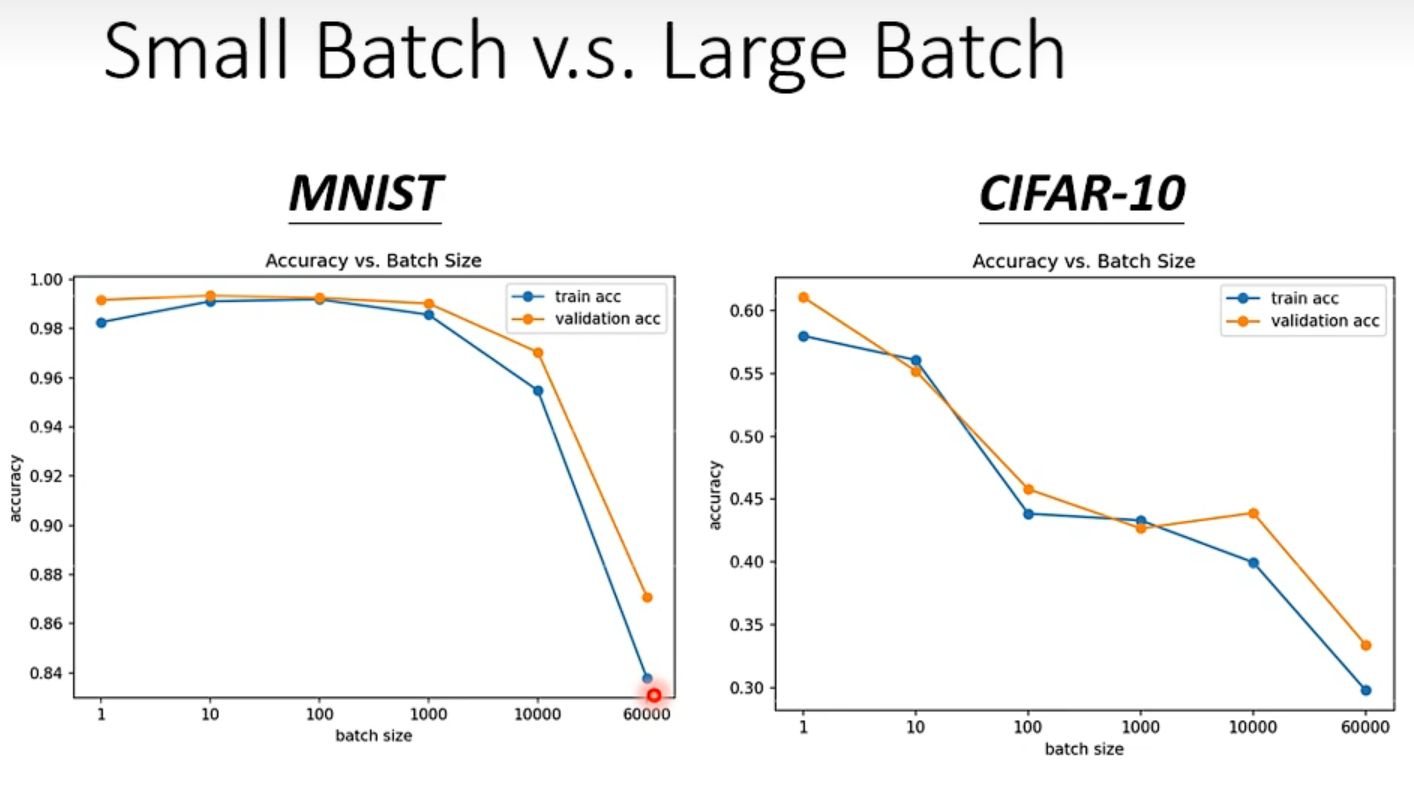 Small Batch v.s. Large Batch

MNIST

Accuracy vs. Batch Size

train acc
validation acc

1.00
0.98
0.96
0.94
0.92
0.90
0.88
0.86
0.84

accuracy

1 10 100 1000 10000 60000

batch size

CIFAR-10

Accuracy vs. Batch Size

train acc
validation acc

0.60
0.55
0.50
0.45
0.40
0.35
0.30

accuracy

1 10 100 1000 10000 60000

batch size